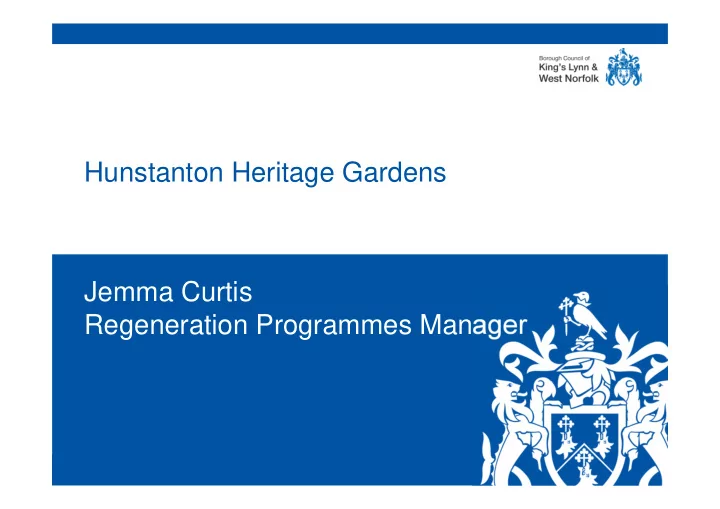 Borough Council of
King's Lynn &
West Norfolk

Hunstanton Heritage Gardens

Jemma Curtis
Regeneration Programmes Manager